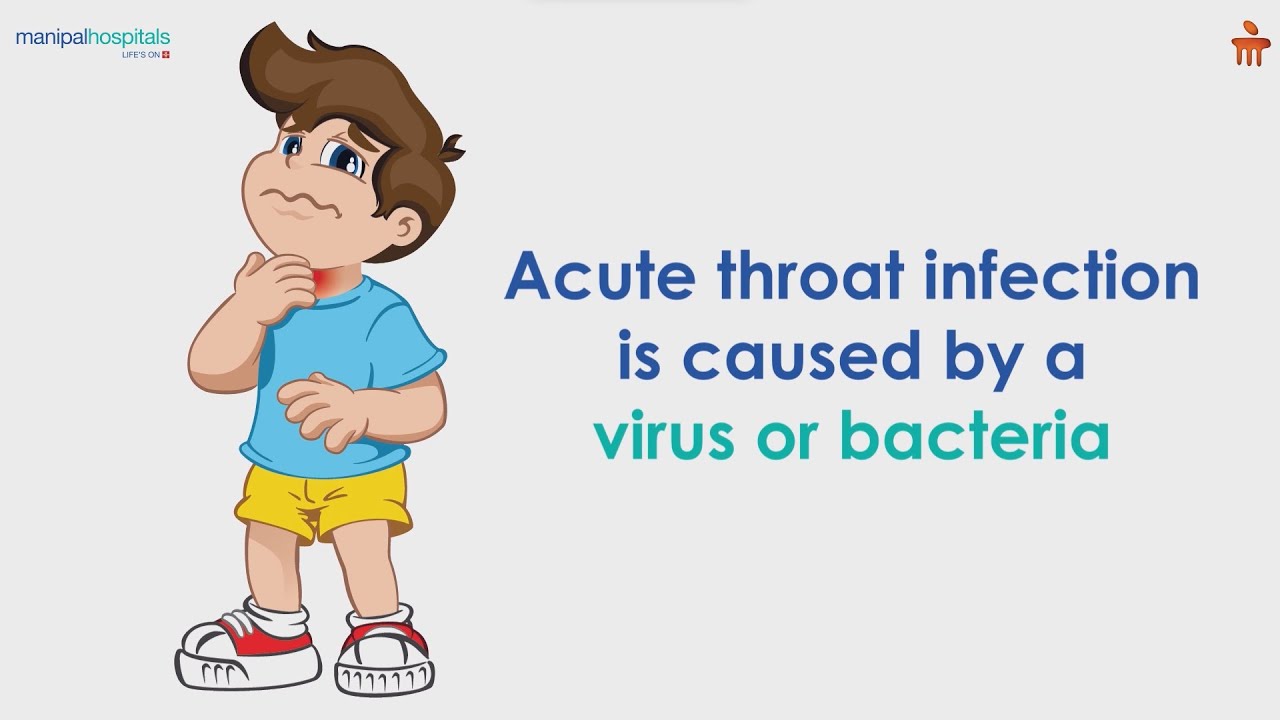 manipalhospitals
LIFE'S ON

Acute throat infection is caused by a virus or bacteria